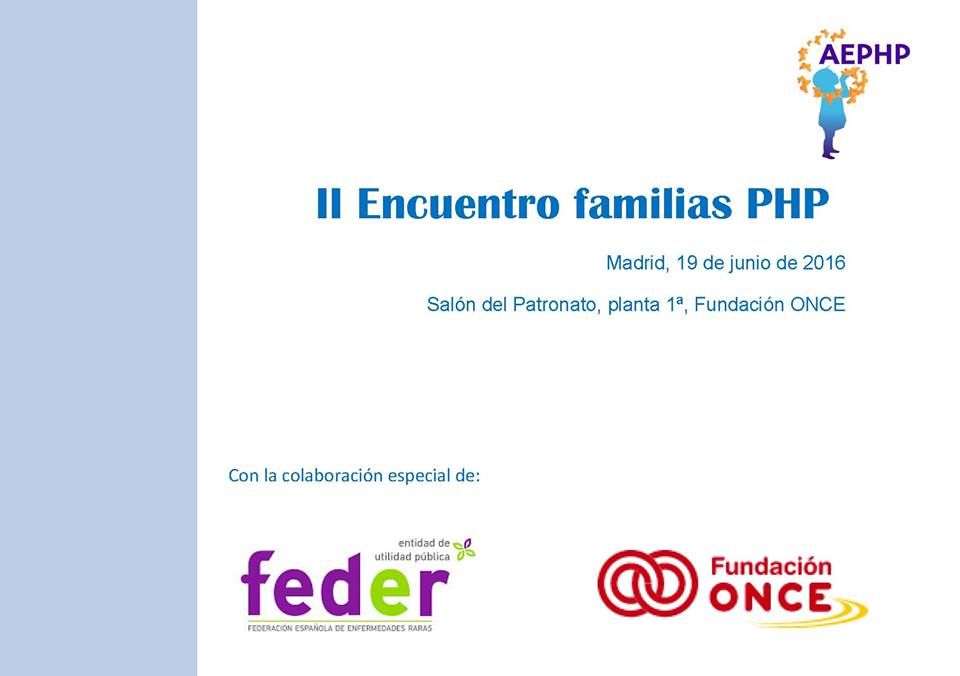 AEPHP

II Encuentro familias PHP

Madrid, 19 de junio de 2016

Salón del Patronato, planta 1ª, Fundación ONCE

Con la colaboración especial de:

entidad de utilidad pública
feder
FEDERACIÓN ESPAÑOLA DE ENFERMEDADES RARAS

Fundación ONCE